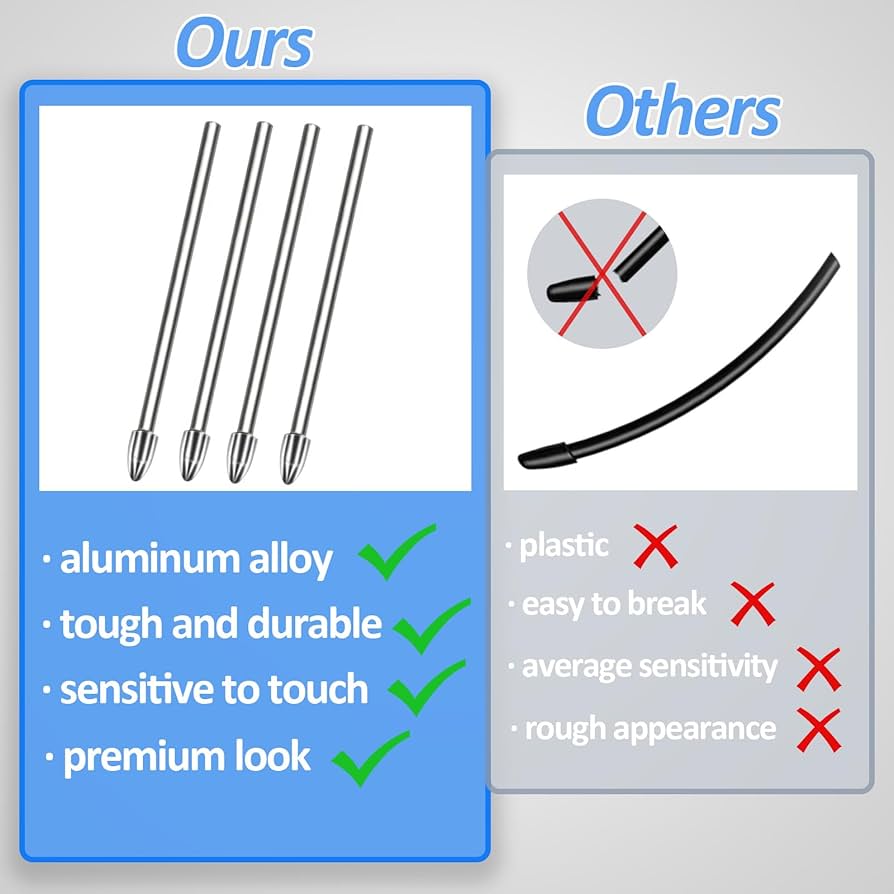 Ours

· aluminum alloy
· tough and durable
· sensitive to touch
· premium look

Others

· plastic
· easy to break
· average sensitivity
· rough appearance